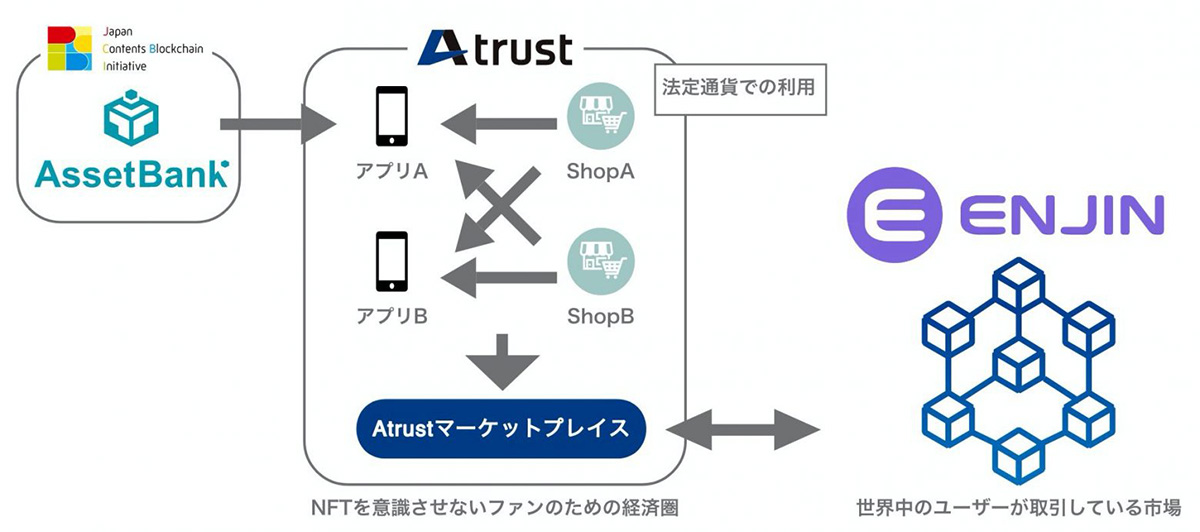 Japan
Contents Blockchain
Initiative

AssetBank

Atrust

法定通貨での利用

アプリA

ShopA

アプリB

ShopB

Atrustマーケットプレイス

NFTを意識させないファンのための経済圏

ENJIN

世界中のユーザーが取引している市場